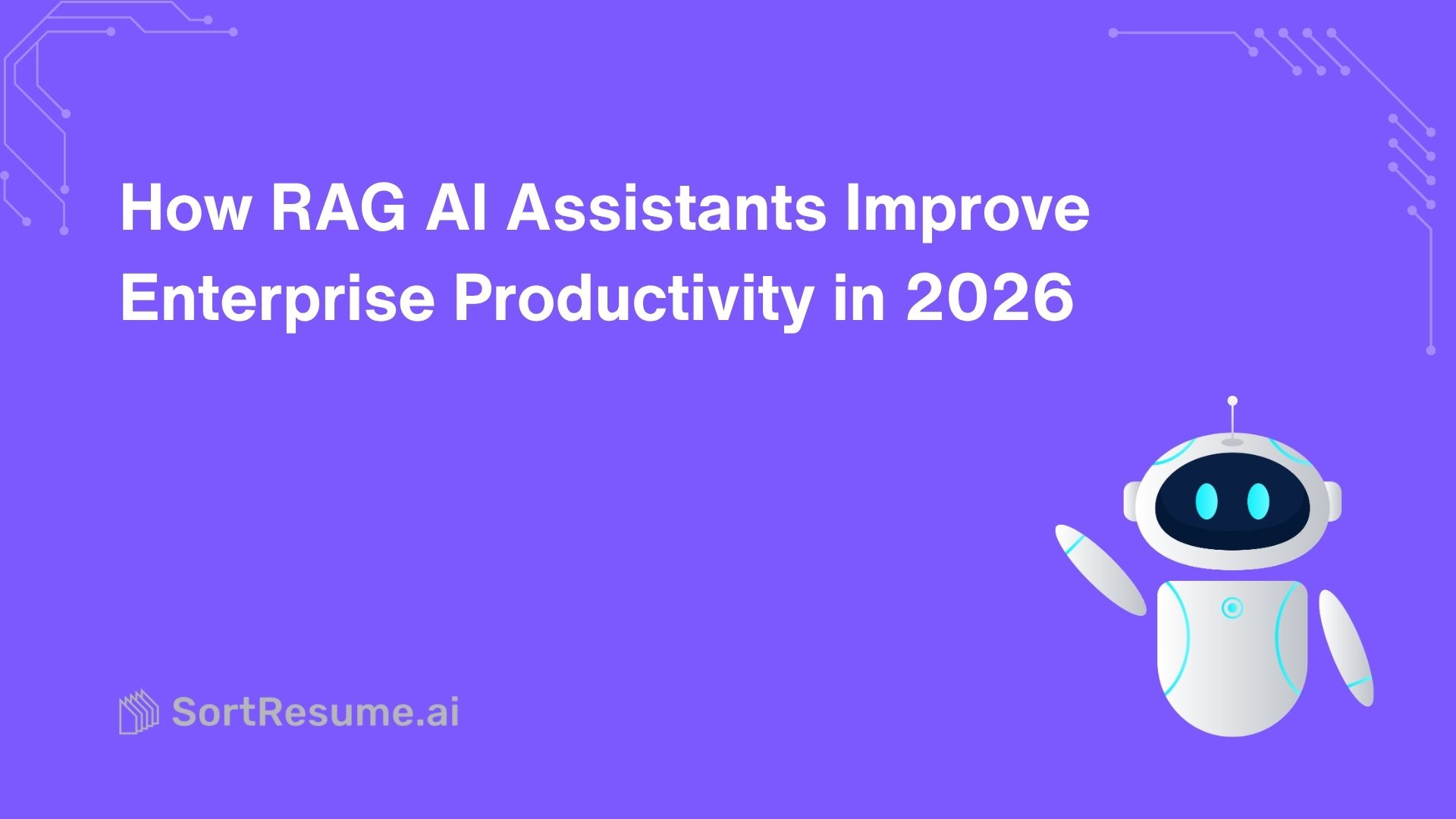 How RAG AI Assistants Improve Enterprise Productivity in 2026

SortResume.ai